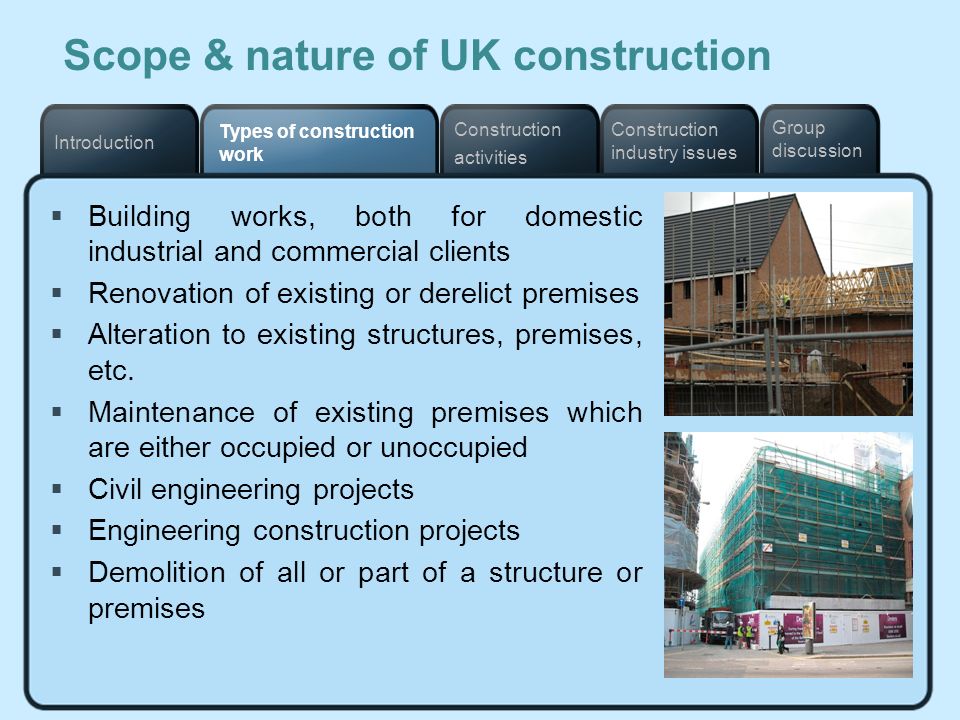 Scope & nature of UK construction

Introduction

Types of construction work

Construction activities

Construction industry issues

Group discussion

▪ Building works, both for domestic industrial and commercial clients
▪ Renovation of existing or derelict premises
▪ Alteration to existing structures, premises, etc.
▪ Maintenance of existing premises which are either occupied or unoccupied
▪ Civil engineering projects
▪ Engineering construction projects
▪ Demolition of all or part of a structure or premises